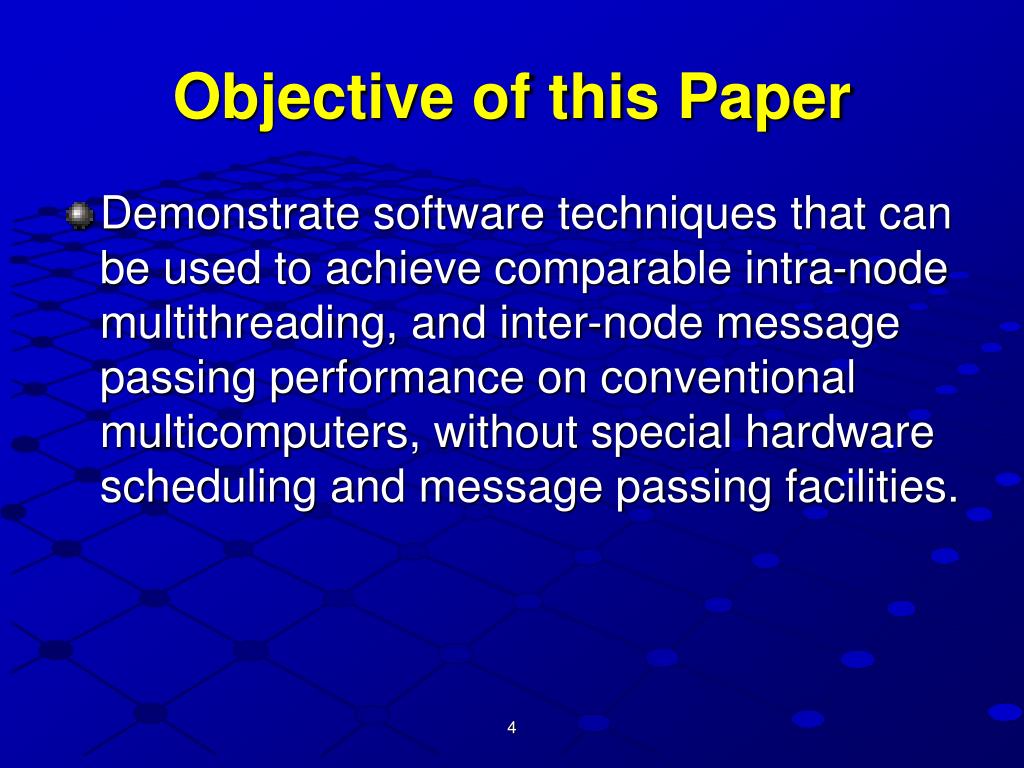 Objective of this Paper

Demonstrate software techniques that can be used to achieve comparable intra-node multithreading, and inter-node message passing performance on conventional multicomputers, without special hardware scheduling and message passing facilities.

4